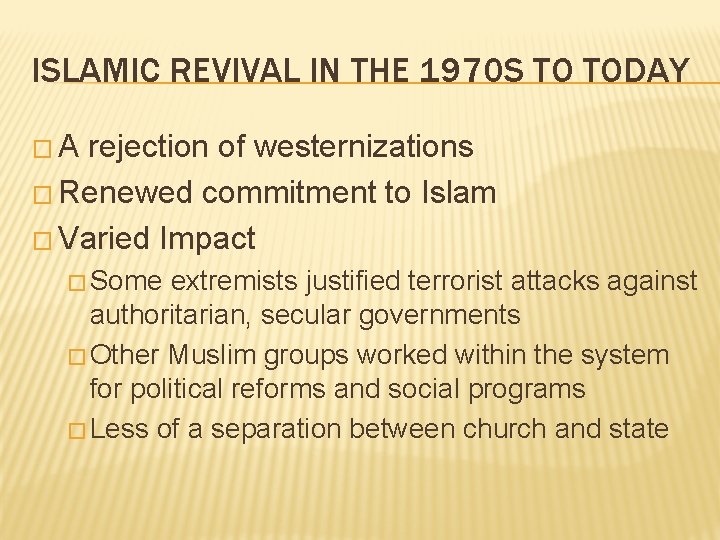 ISLAMIC REVIVAL IN THE 1970S TO TODAY

□ A rejection of westernizations
□ Renewed commitment to Islam
□ Varied Impact
□ Some extremists justified terrorist attacks against authoritarian, secular governments
□ Other Muslim groups worked within the system for political reforms and social programs
□ Less of a separation between church and state